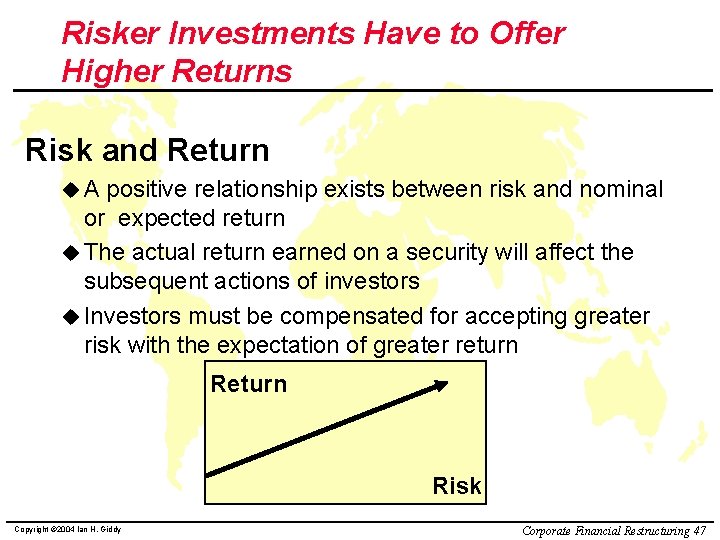 Risker Investments Have to Offer Higher Returns

Risk and Return

◆ A positive relationship exists between risk and nominal or expected return

◆ The actual return earned on a security will affect the subsequent actions of investors

◆ Investors must be compensated for accepting greater risk with the expectation of greater return

Return

Risk

Copyright ©2004 Ian H. Giddy

Corporate Financial Restructuring 47